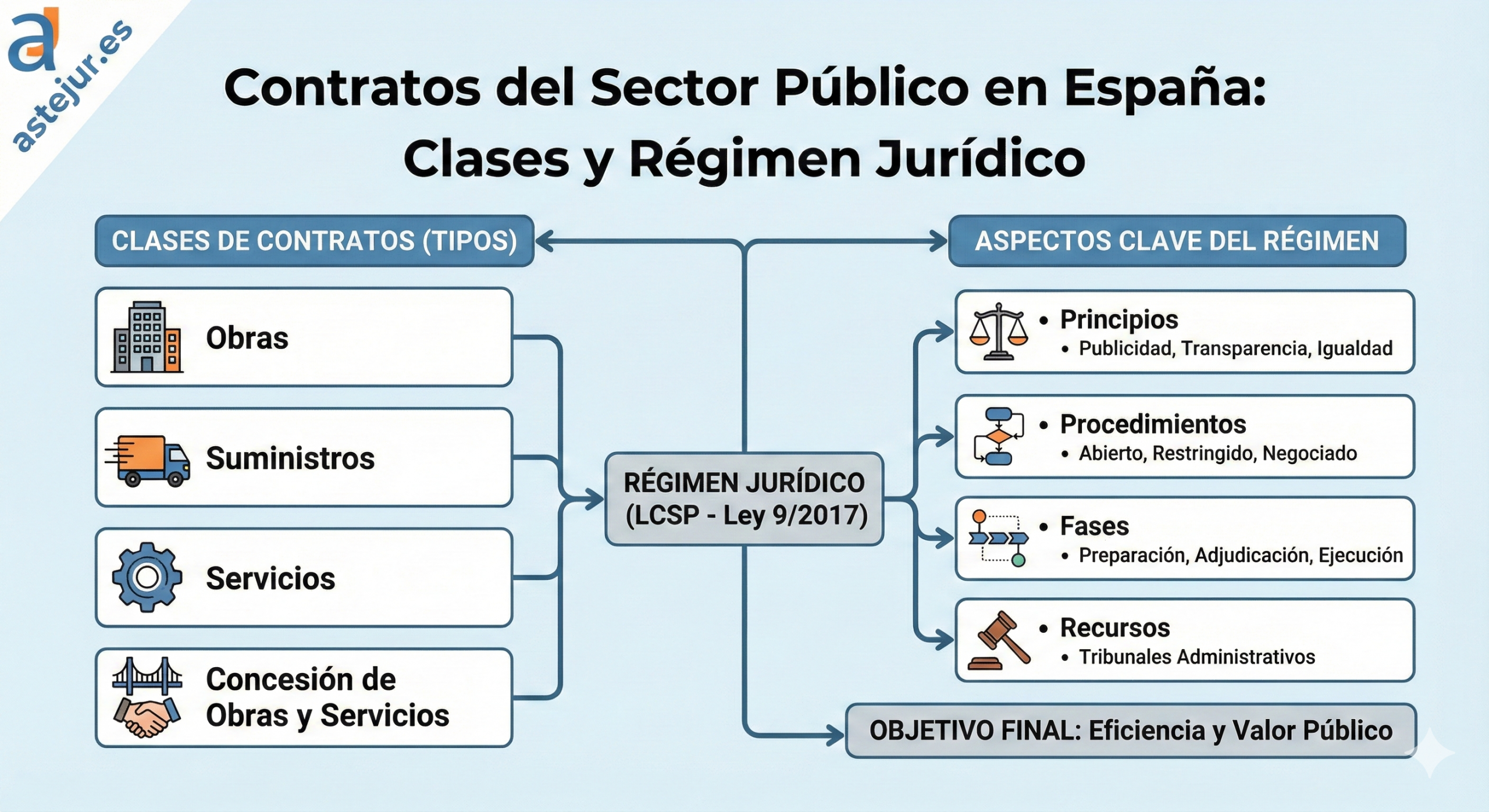 astejur.es

Contratos del Sector Público en España: Clases y Régimen Jurídico

CLASES DE CONTRATOS (TIPOS)

Obras

Suministros

Servicios

Concesión de Obras y Servicios

RÉGIMEN JURÍDICO (LCSP - Ley 9/2017)

ASPECTOS CLAVE DEL RÉGIMEN

• Principios
• Publicidad, Transparencia, Igualdad

• Procedimientos
• Abierto, Restringido, Negociado

• Fases
• Preparación, Adjudicación, Ejecución

• Recursos
• Tribunales Administrativos

OBJETIVO FINAL: Eficiencia y Valor Público